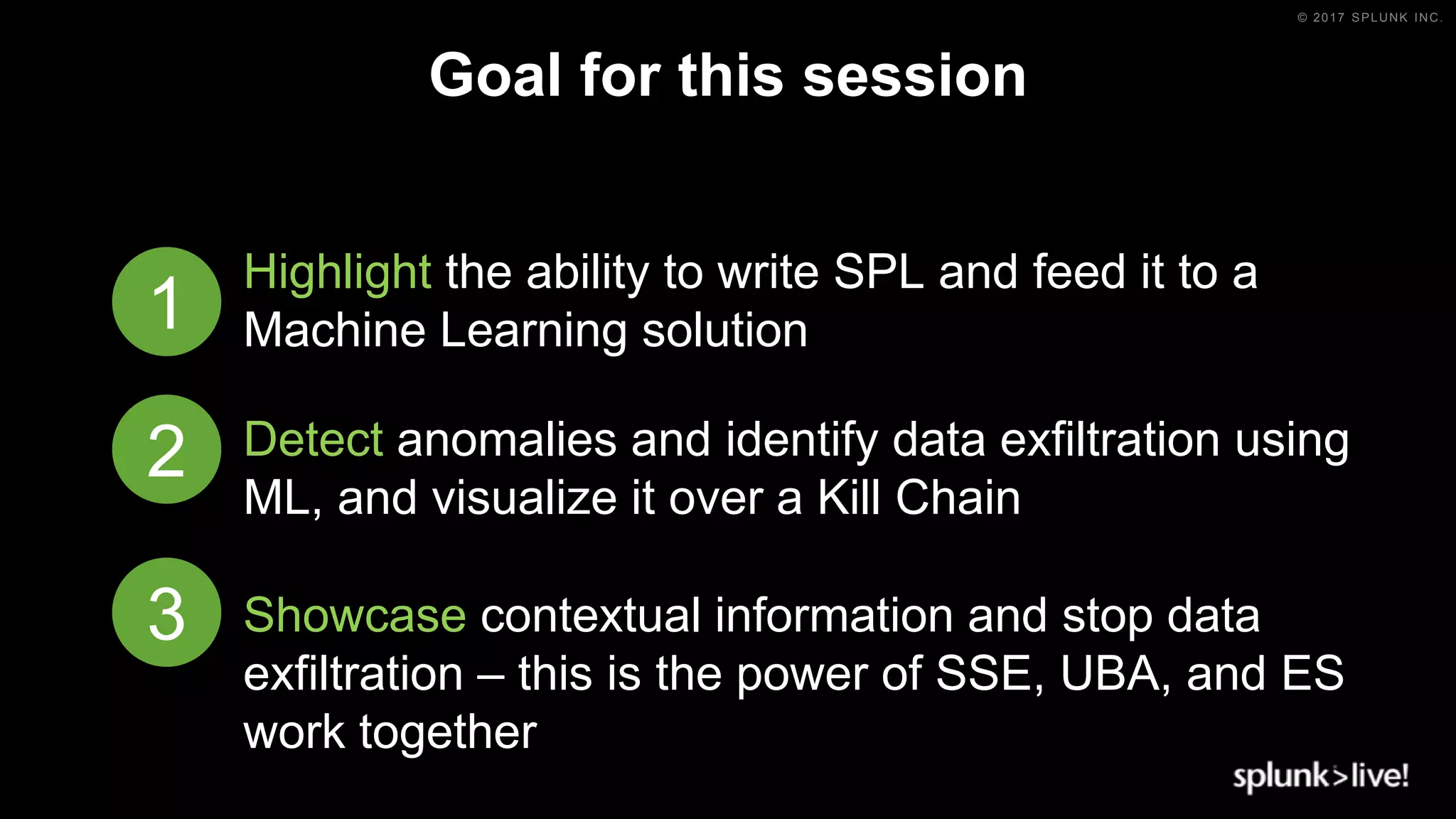 © 2017 SPLUNK INC.

Goal for this session

1 Highlight the ability to write SPL and feed it to a Machine Learning solution

2 Detect anomalies and identify data exfiltration using ML, and visualize it over a Kill Chain

3 Showcase contextual information and stop data exfiltration – this is the power of SSE, UBA, and ES work together

splunk>live!